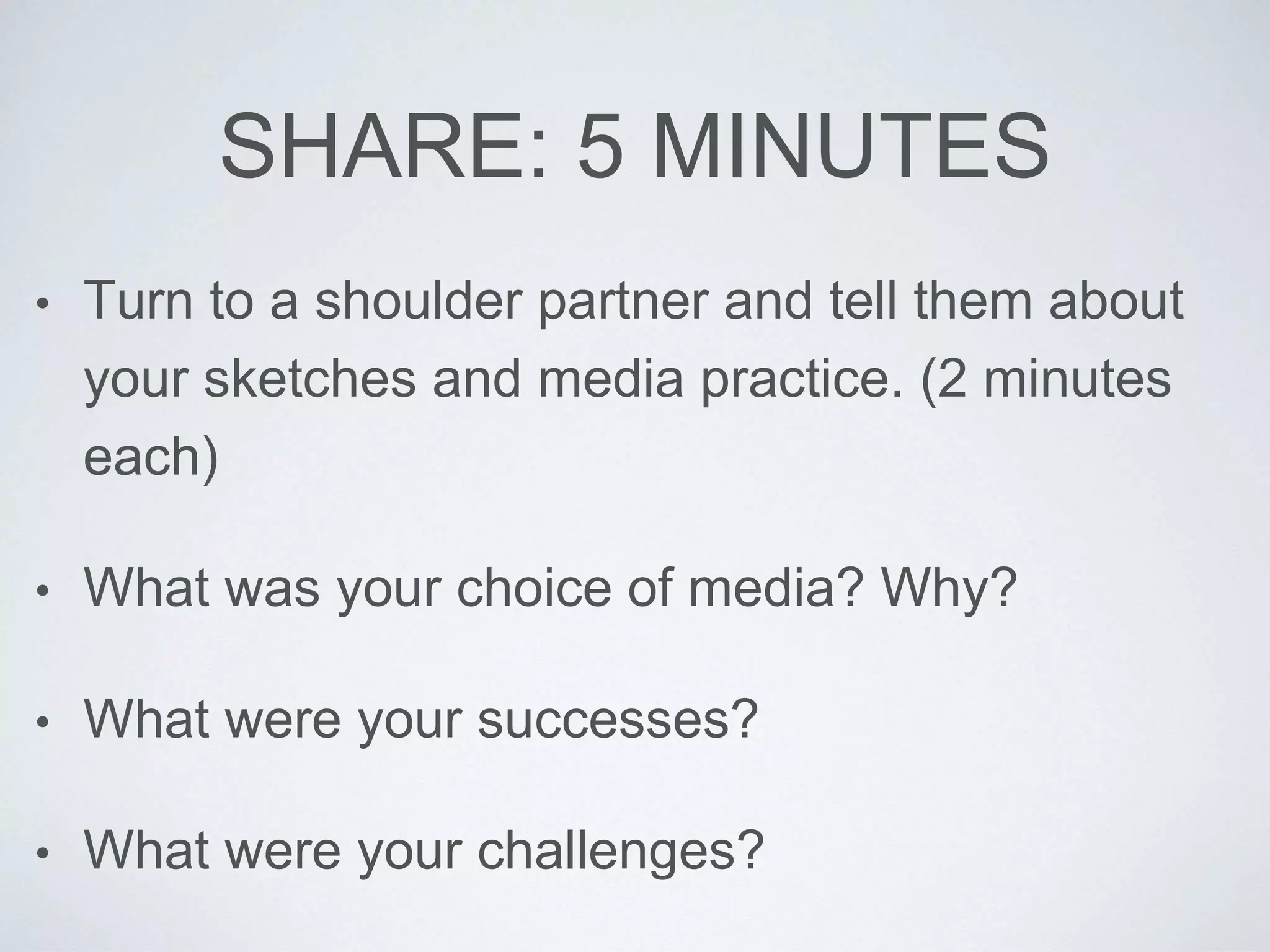 SHARE: 5 MINUTES

• Turn to a shoulder partner and tell them about your sketches and media practice. (2 minutes each)

• What was your choice of media? Why?

• What were your successes?

• What were your challenges?